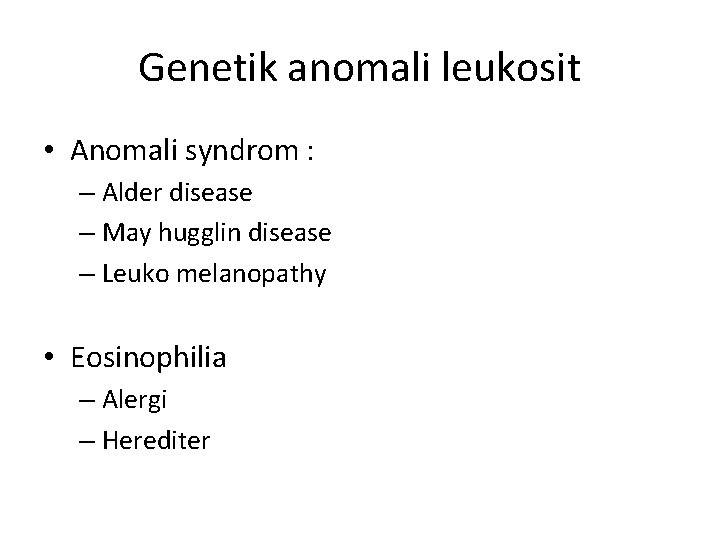 Genetik anomali leukosit

• Anomali syndrom :
– Alder disease
– May hugglin disease
– Leuko melanopathy

• Eosinophilia
– Alergi
– Herediter